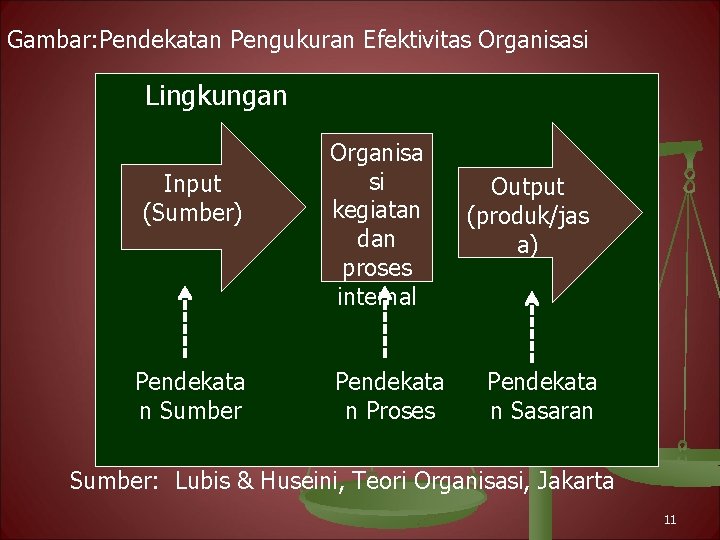 Gambar:Pendekatan Pengukuran Efektivitas Organisasi

Lingkungan

Input (Sumber)

Organisasi kegiatan dan proses internal

Output (produk/jasa)

Pendekatan Sumber

Pendekatan Proses

Pendekatan Sasaran

Sumber: Lubis & Huseini, Teori Organisasi, Jakarta

11